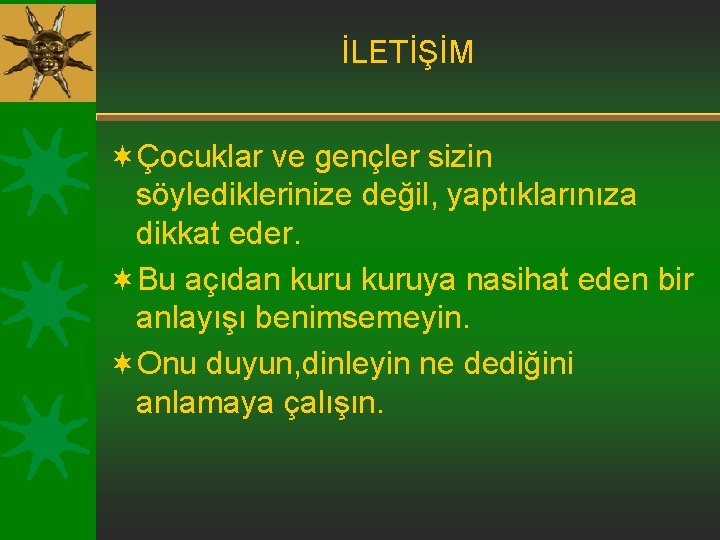 İLETİŞİM

Çocuklar ve gençler sizin söylediklerinize değil, yaptıklarınıza dikkat eder.

Bu açıdan kuru kuruya nasihat eden bir anlayışı benimsemeyin.

Onu duyun,dinleyin ne dediğini anlamaya çalışın.